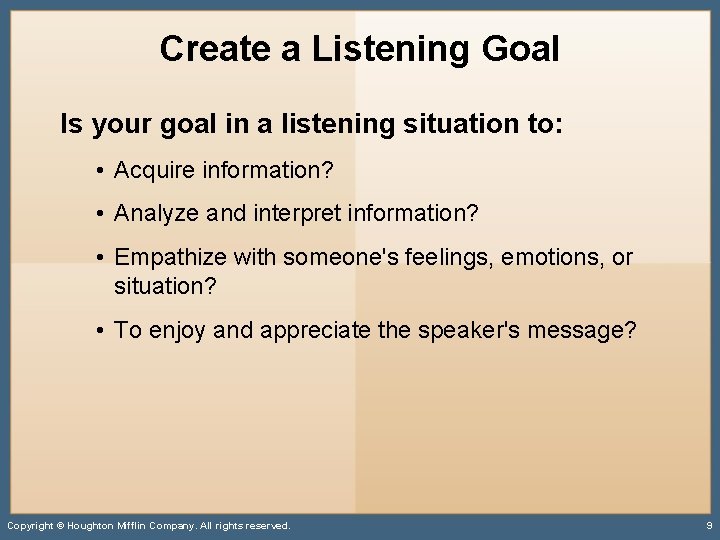 Create a Listening Goal

Is your goal in a listening situation to:

• Acquire information?

• Analyze and interpret information?

• Empathize with someone's feelings, emotions, or situation?

• To enjoy and appreciate the speaker's message?

Copyright © Houghton Mifflin Company. All rights reserved.

9